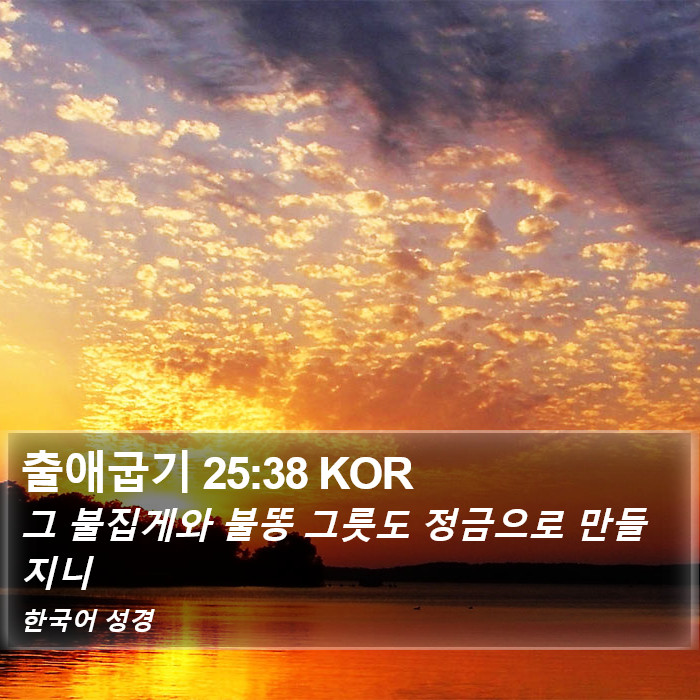 출애굽기 25:38 KOR

그 불집게와 불똥 그릇도 정금으로 만들지니

한국어 성경